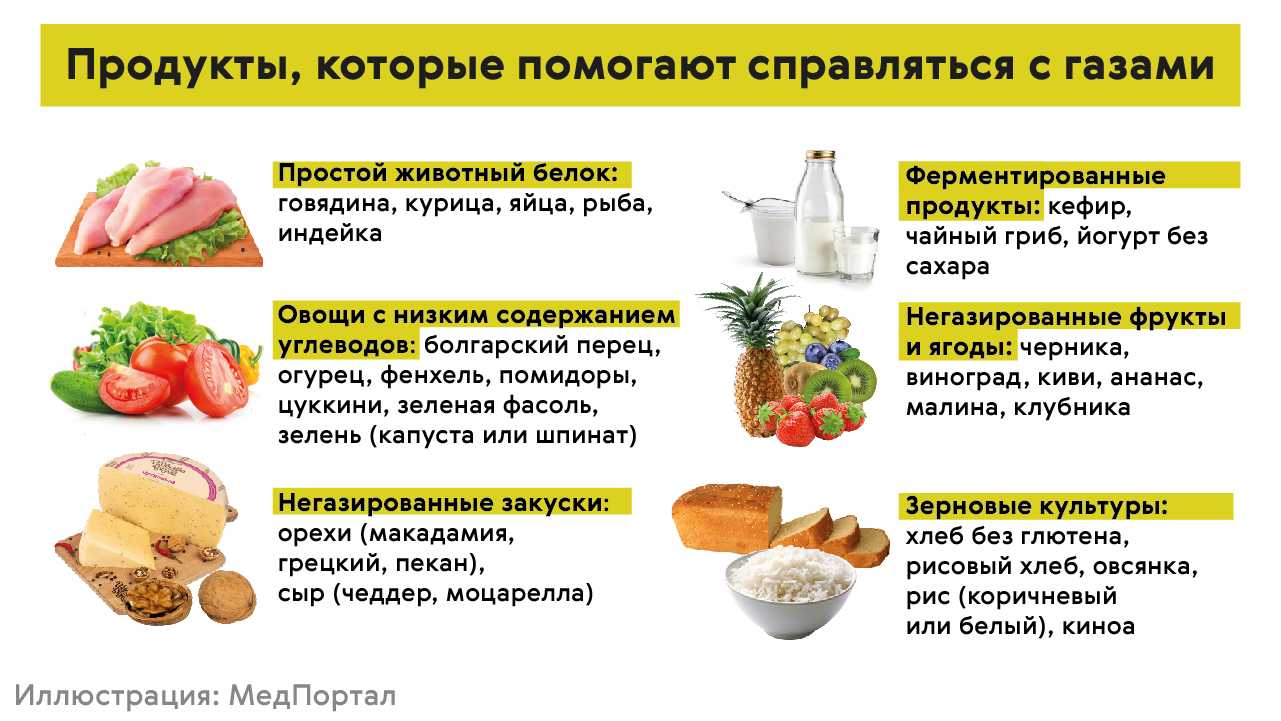 Продукты, которые помогают справляться с газами

Простой животный белок: говядина, курица, яйца, рыба, индейка

Овощи с низким содержанием углеводов: болгарский перец, огурец, фенхель, помидоры, цуккини, зеленая фасоль, зелень (капуста или шпинат)

Негазированные закуски: орехи (макадамия, грецкий, пекан), сыр (чеддер, моцарелла)

Ферментированные продукты: кефир, чайный гриб, йогурт без сахара

Негазированные фрукты и ягоды: черника, виноград, киви, ананас, малина, клубника

Зерновые культуры: хлеб без глютена, рисовый хлеб, овсянка, рис (коричневый или белый), киноа

Иллюстрация: МедПортал